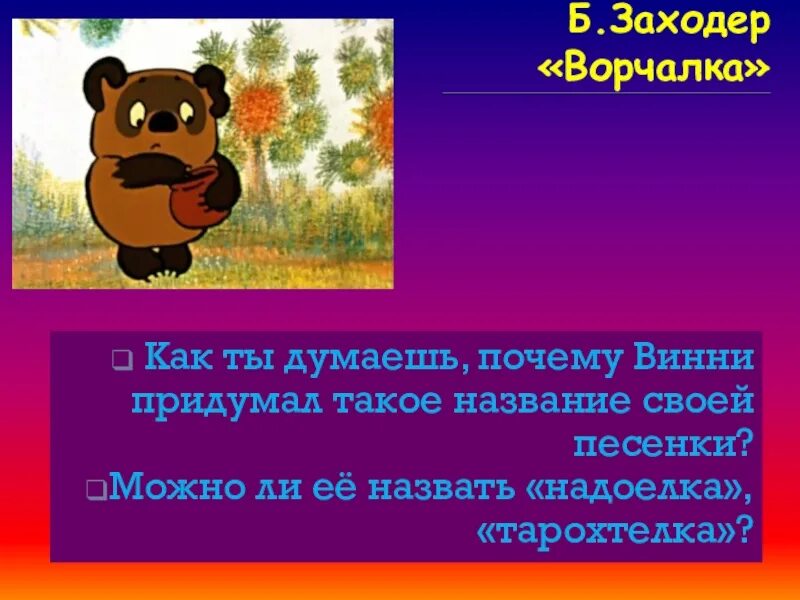 Б.Заходер
«Ворчалка»

❑ Как ты думаешь, почему Винни придумал такое название своей песенки?
❑Можно ли её назвать «надоелка», «тарохтелка»?